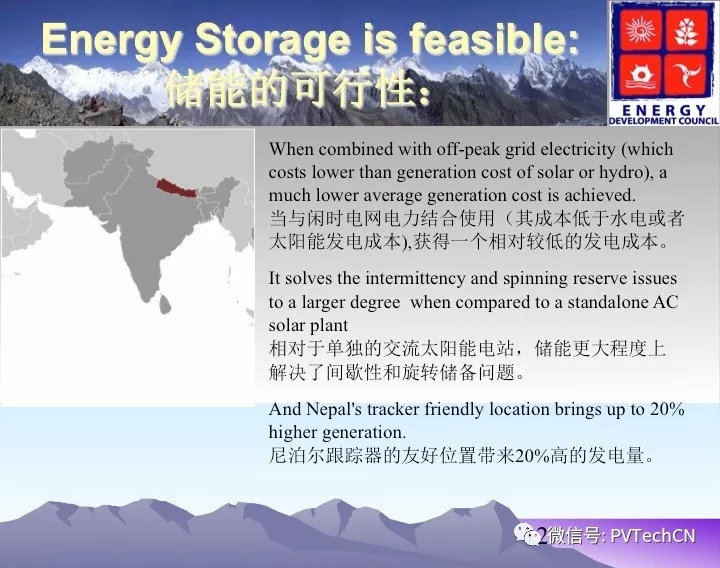 Energy Storage is feasible:
储能的可行性：

ENERGY
DEVELOPMENT COUNCIL

When combined with off-peak grid electricity (which costs lower than generation cost of solar or hydro), a much lower average generation cost is achieved.
当与闲时电网电力结合使用（其成本低于水电或者太阳能发电成本),获得一个相对较低的发电成本。

It solves the intermittency and spinning reserve issues to a larger degree when compared to a standalone AC solar plant
相对于单独的交流太阳能电站，储能更大程度上解决了间歇性和旋转储备问题。

And Nepal's tracker friendly location brings up to 20% higher generation.
尼泊尔跟踪器的友好位置带来20%高的发电量。

2

微信号: PVTechCN